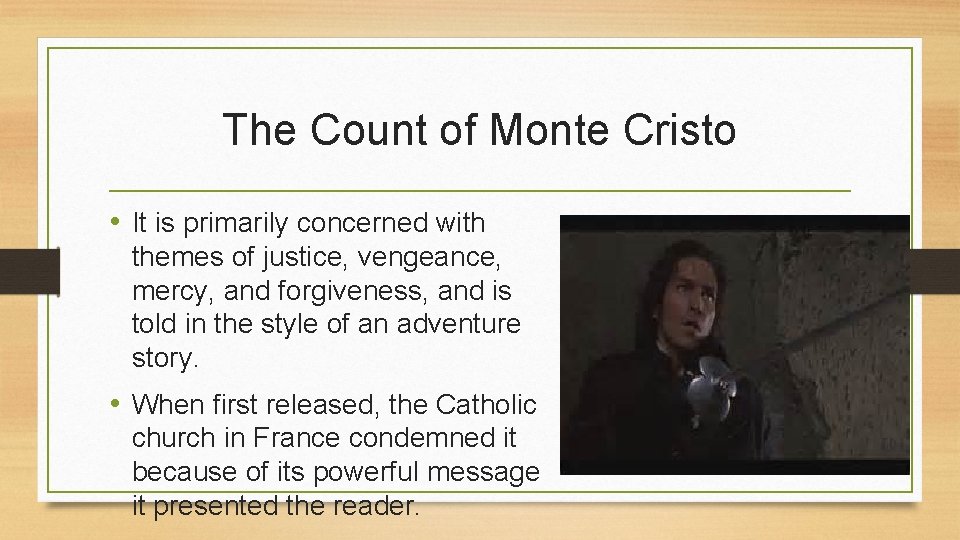 The Count of Monte Cristo

• It is primarily concerned with themes of justice, vengeance, mercy, and forgiveness, and is told in the style of an adventure story.

• When first released, the Catholic church in France condemned it because of its powerful message it presented the reader.